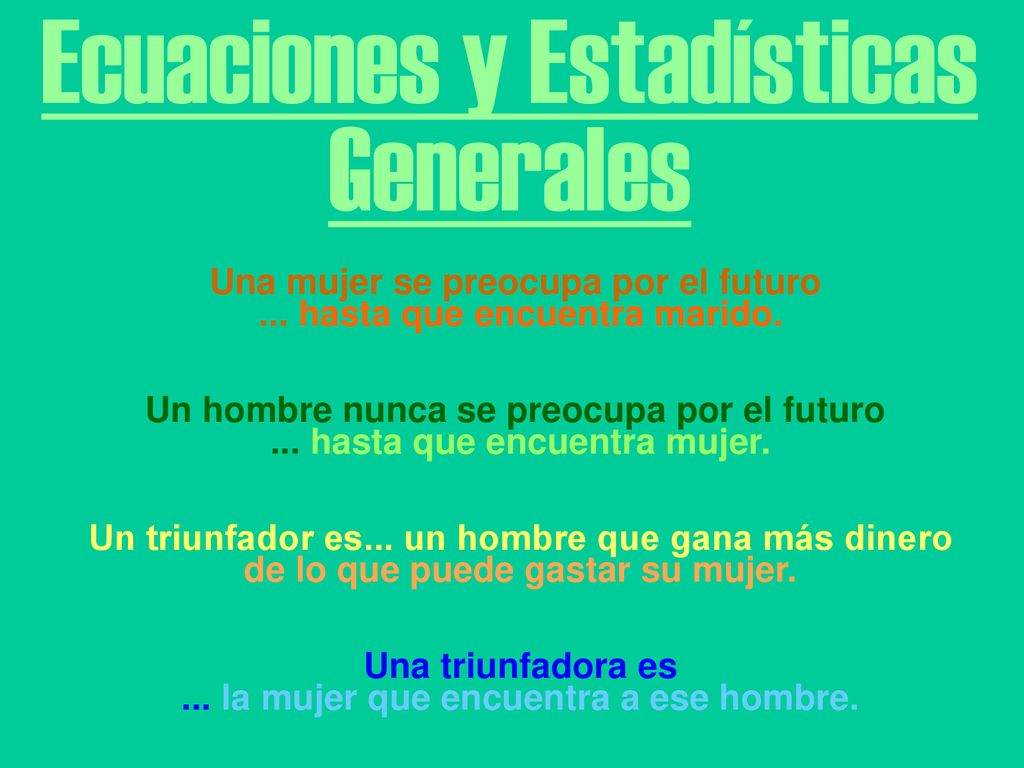 Ecuaciones y Estadísticas Generales

Una mujer se preocupa por el futuro ... hasta que encuentra marido.

Un hombre nunca se preocupa por el futuro ... hasta que encuentra mujer.

Un triunfador es... un hombre que gana más dinero de lo que puede gastar su mujer.

Una triunfadora es ... la mujer que encuentra a ese hombre.